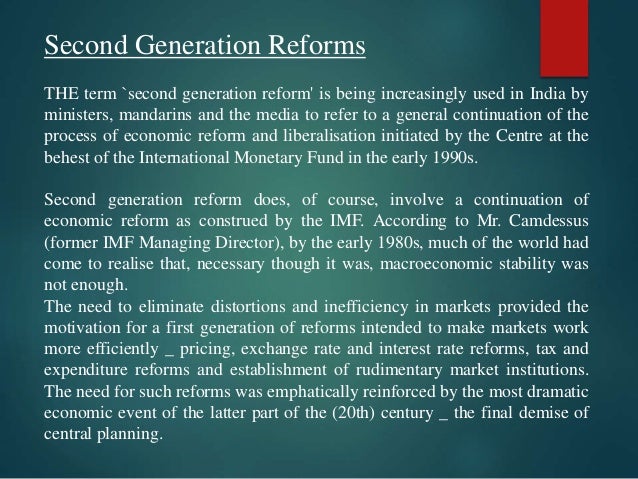 Second Generation Reforms

THE term `second generation reform' is being increasingly used in India by ministers, mandarins and the media to refer to a general continuation of the process of economic reform and liberalisation initiated by the Centre at the behest of the International Monetary Fund in the early 1990s.

Second generation reform does, of course, involve a continuation of economic reform as construed by the IMF. According to Mr. Camdessus (former IMF Managing Director), by the early 1980s, much of the world had come to realise that, necessary though it was, macroeconomic stability was not enough.
The need to eliminate distortions and inefficiency in markets provided the motivation for a first generation of reforms intended to make markets work more efficiently _ pricing, exchange rate and interest rate reforms, tax and expenditure reforms and establishment of rudimentary market institutions. The need for such reforms was emphatically reinforced by the most dramatic economic event of the latter part of the (20th) century _ the final demise of central planning.